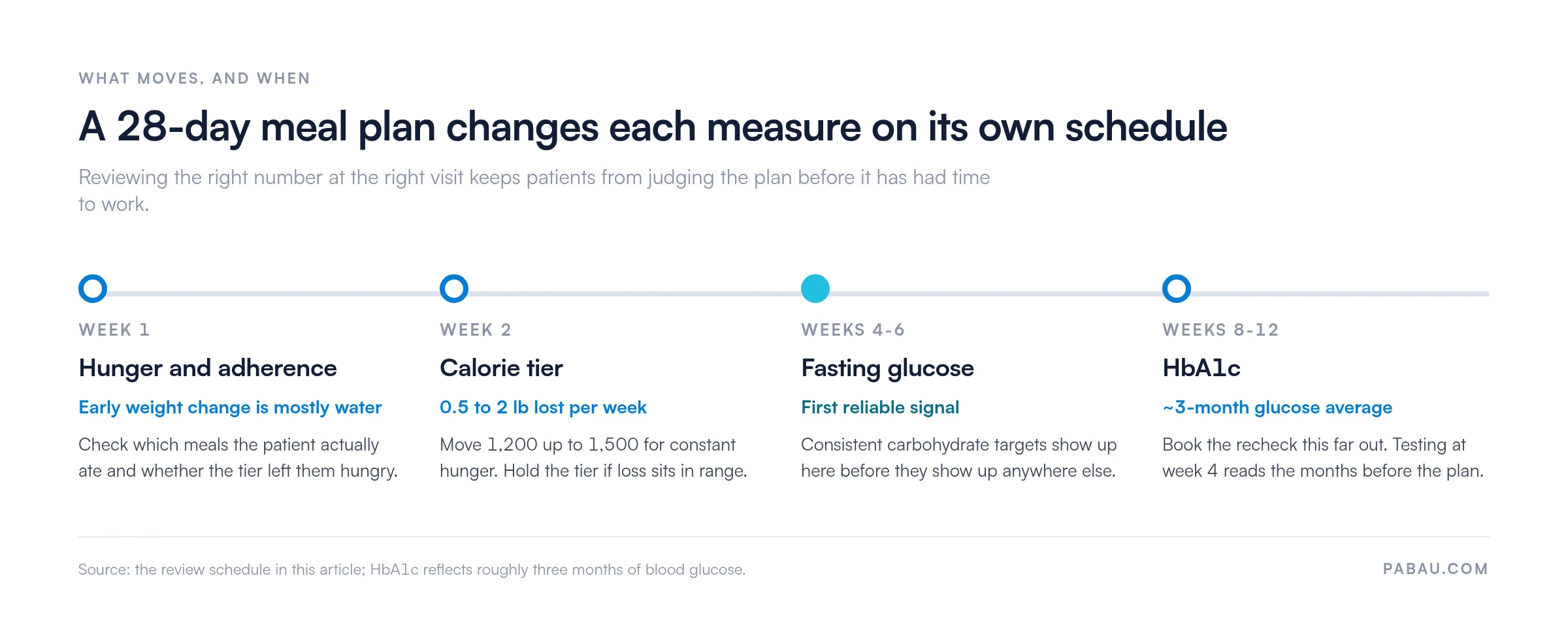 WHAT MOVES, AND WHEN

A 28-day meal plan changes each measure on its own schedule

Reviewing the right number at the right visit keeps patients from judging the plan before it has had time to work.

WEEK 1

Hunger and adherence

Early weight change is mostly water

Check which meals the patient actually ate and whether the tier left them hungry.

WEEK 2

Calorie tier

0.5 to 2 lb lost per week

Move 1,200 up to 1,500 for constant hunger. Hold the tier if loss sits in range.

WEEKS 4-6

Fasting glucose

First reliable signal

Consistent carbohydrate targets show up here before they show up anywhere else.

WEEKS 8-12

HbA1c

~3-month glucose average

Book the recheck this far out. Testing at week 4 reads the months before the plan.

Source: the review schedule in this article; HbA1c reflects roughly three months of blood glucose.

PABAU.COM